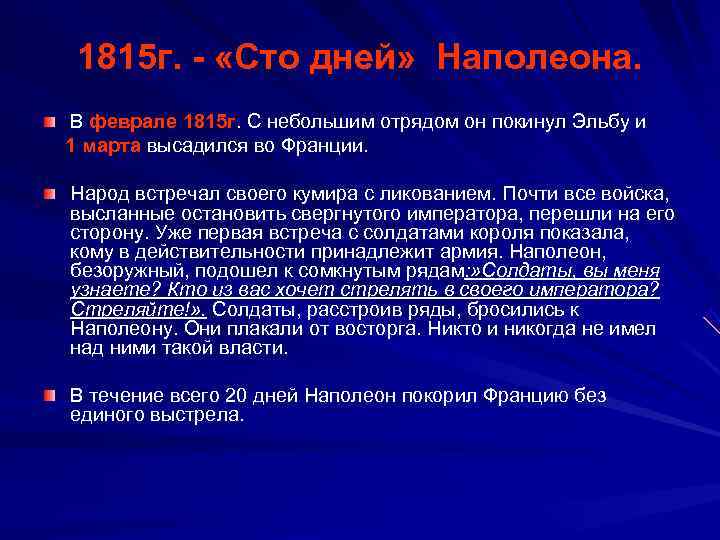 1815г. - «Сто дней» Наполеона.

В феврале 1815г. С небольшим отрядом он покинул Эльбу и 1 марта высадился во Франции.

Народ встречал своего кумира с ликованием. Почти все войска, высланные остановить свергнутого императора, перешли на его сторону. Уже первая встреча с солдатами короля показала, кому в действительности принадлежит армия. Наполеон, безоружный, подошел к сомкнутым рядам:»Солдаты, вы меня узнаете? Кто из вас хочет стрелять в своего императора? Стреляйте!». Солдаты, расстроив ряды, бросились к Наполеону. Они плакали от восторга. Никто и никогда не имел над ними такой власти.

В течение всего 20 дней Наполеон покорил Францию без единого выстрела.